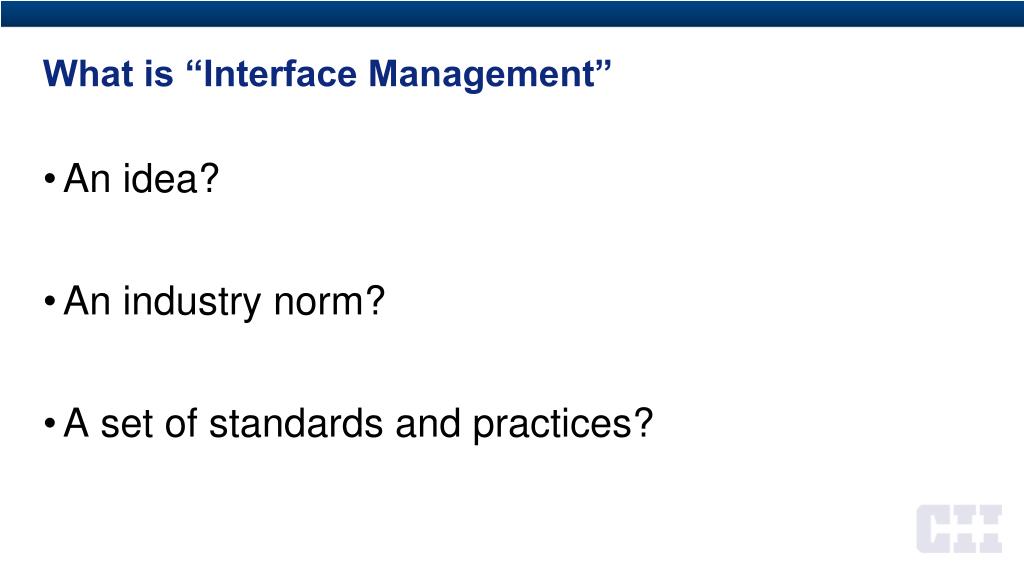 What is “Interface Management”

• An idea?

• An industry norm?

• A set of standards and practices?

CII